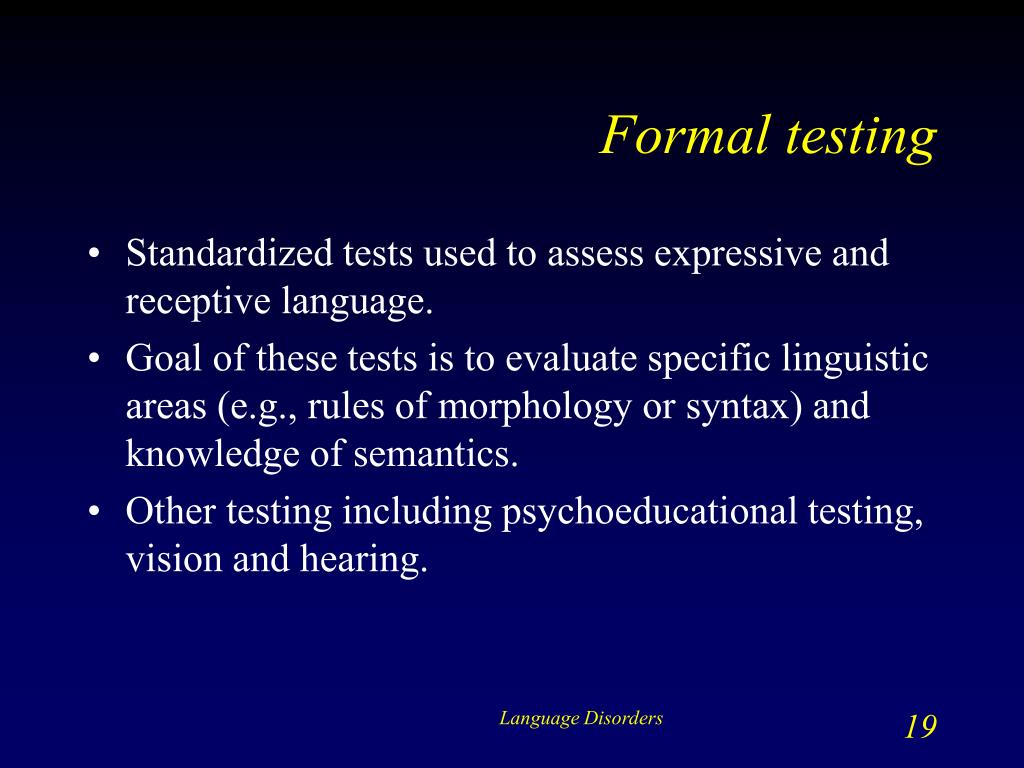 Formal testing

• Standardized tests used to assess expressive and receptive language.
• Goal of these tests is to evaluate specific linguistic areas (e.g., rules of morphology or syntax) and knowledge of semantics.
• Other testing including psychoeducational testing, vision and hearing.

Language Disorders

19